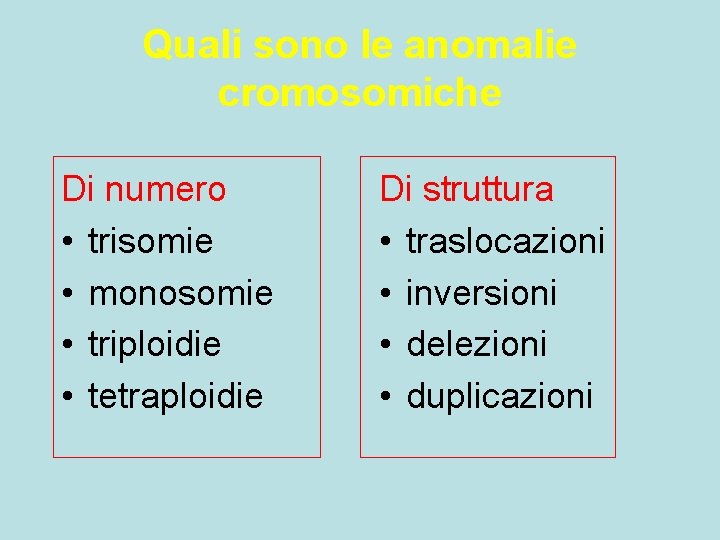 Quali sono le anomalie cromosomiche

Di numero
• trisomie
• monosomie
• triploidie
• tetraploidie

Di struttura
• traslocazioni
• inversioni
• delezioni
• duplicazioni